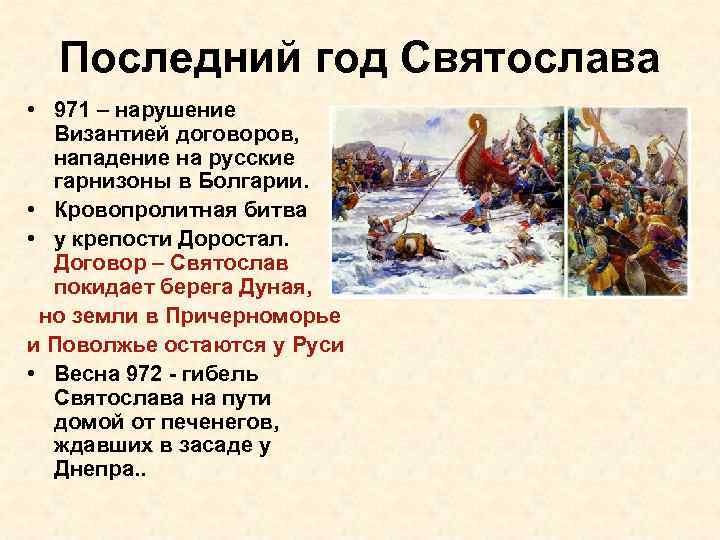 Последний год Святослава

• 971 – нарушение Византией договоров, нападение на русские гарнизоны в Болгарии.
• Кровопролитная битва
• у крепости Доростал. Договор – Святослав покидает берега Дуная,

но земли в Причерноморье и Поволжье остаются у Руси

• Весна 972 - гибель Святослава на пути домой от печенегов, ждавших в засаде у Днепра..